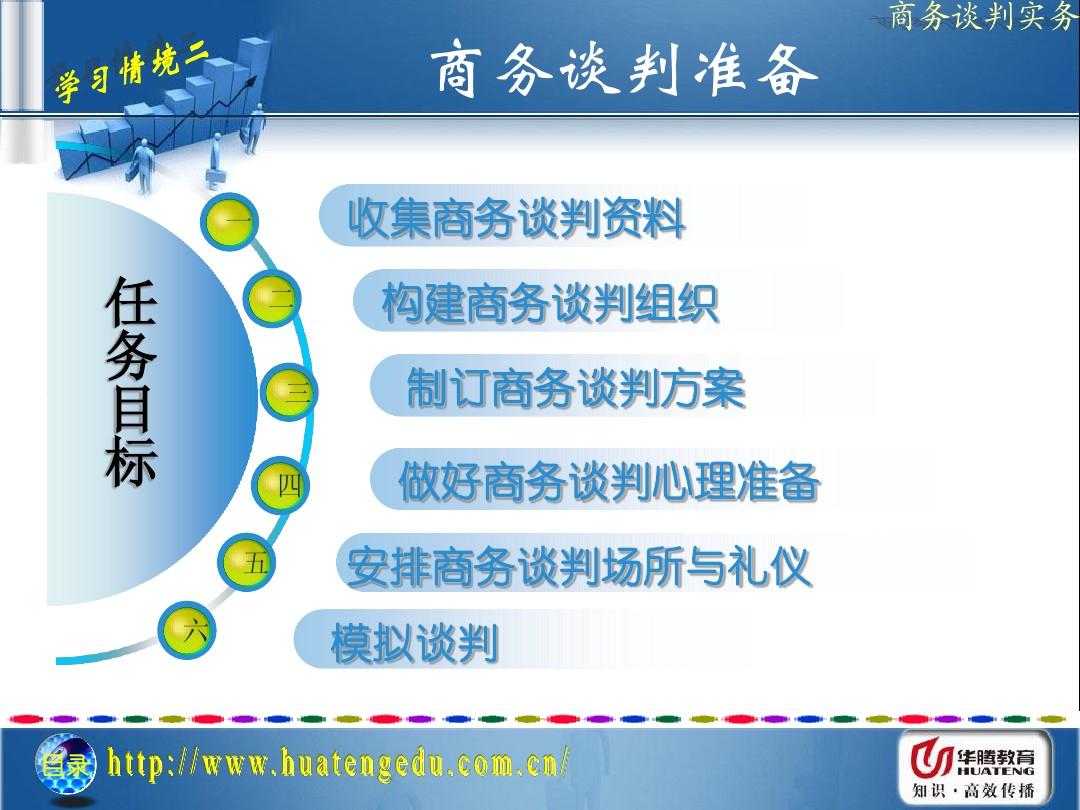 商务谈判实务

学习情境二

商务谈判准备

任务目标

一 收集商务谈判资料

二 构建商务谈判组织

三 制订商务谈判方案

四 做好商务谈判心理准备

五 安排商务谈判场所与礼仪

六 模拟谈判

目录 http://www.huatengedu.com.cn/

华腾教育 HUATENG 知识·高效传播